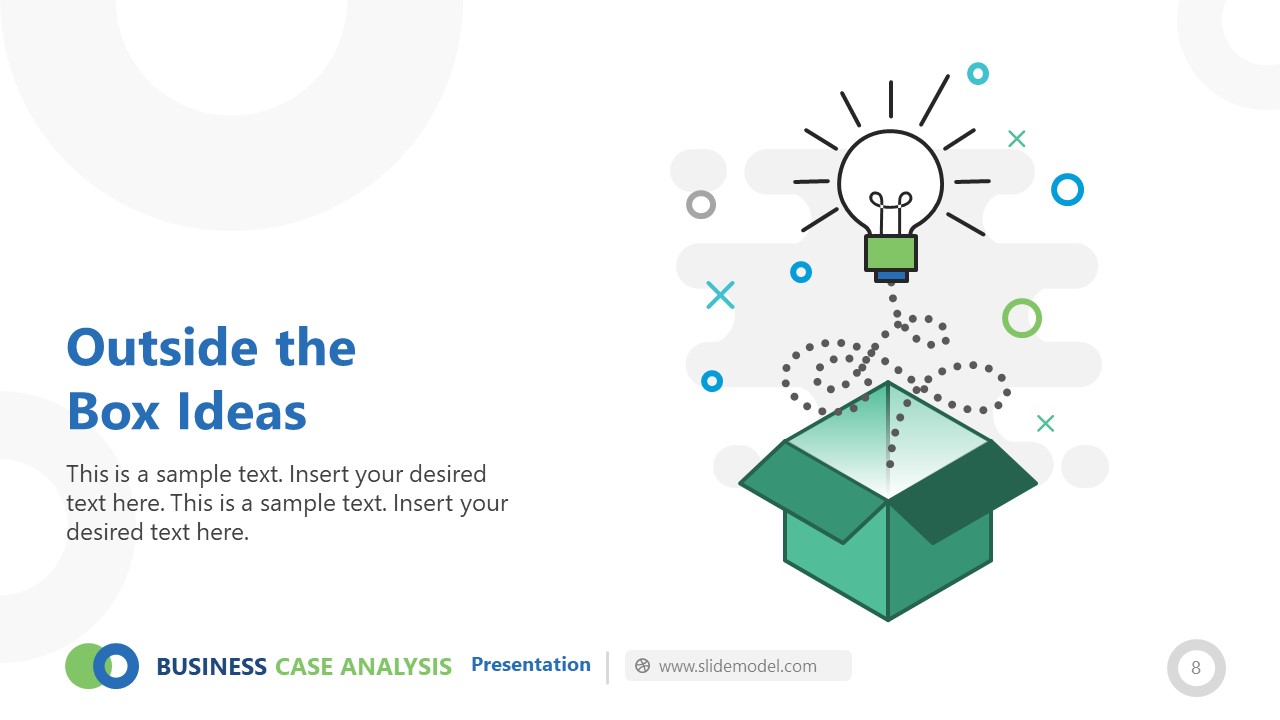 Outside the Box Ideas

This is a sample text. Insert your desired text here. This is a sample text. Insert your desired text here.

BUSINESS CASE ANALYSIS Presentation

www.slidemodel.com

8